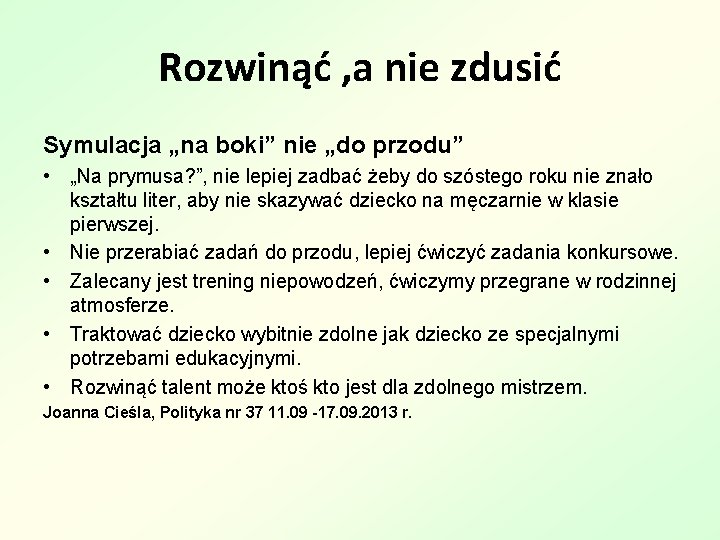 Rozwinąć ,a nie zdusić

Symulacja „na boki” nie „do przodu”

• „Na prymusa?”, nie lepiej zadbać żeby do szóstego roku nie znało kształtu liter, aby nie skazywać dziecko na męczarnie w klasie pierwszej.
• Nie przerabiać zadań do przodu, lepiej ćwiczyć zadania konkursowe.
• Zalecany jest trening niepowodzeń, ćwiczymy przegrane w rodzinnej atmosferze.
• Traktować dziecko wybitnie zdolne jak dziecko ze specjalnymi potrzebami edukacyjnymi.
• Rozwinąć talent może ktoś kto jest dla zdolnego mistrzem.

Joanna Cieśla, Polityka nr 37 11.09 -17.09.2013 r.